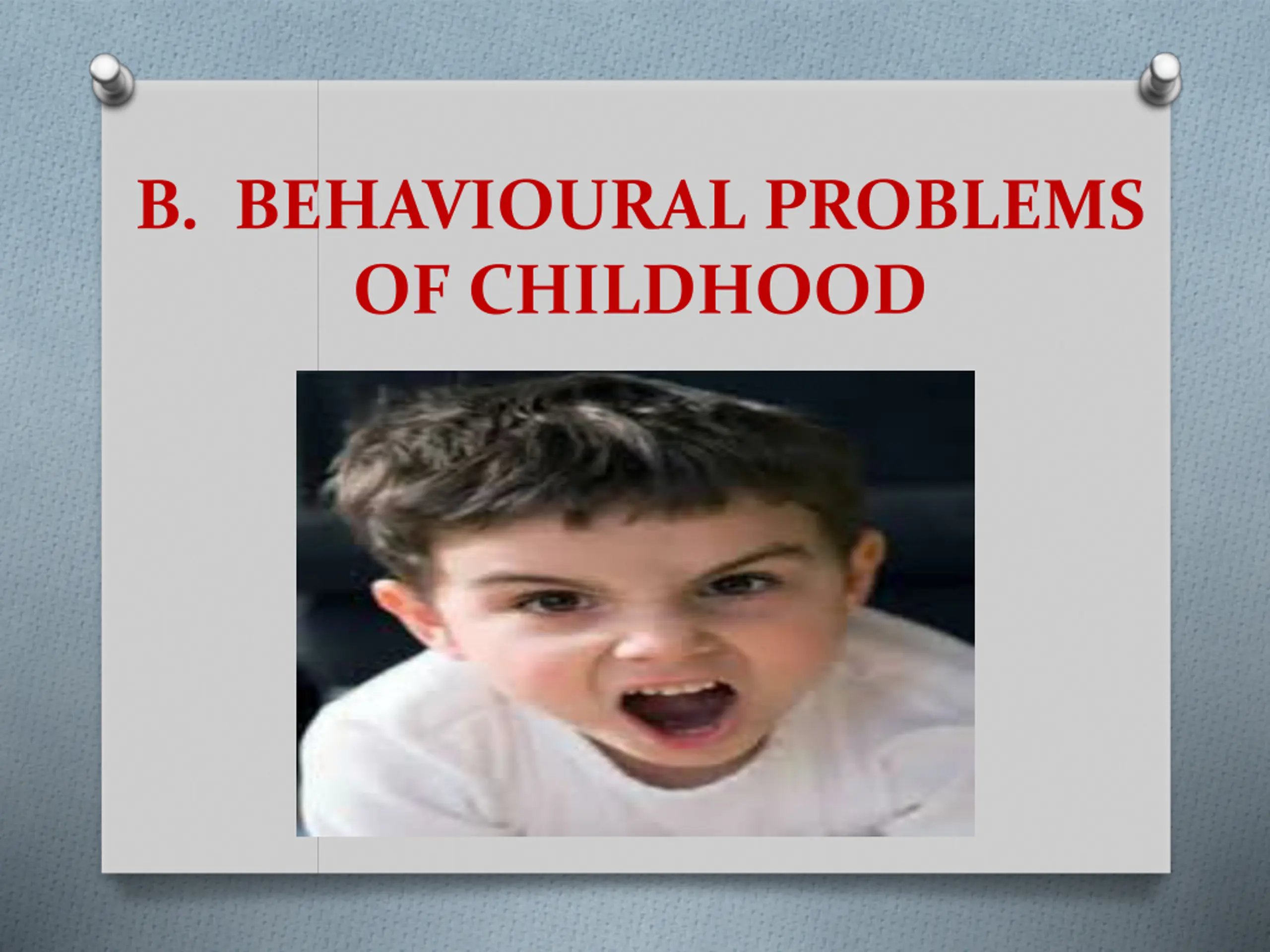 B. BEHAVIOURAL PROBLEMS OF CHILDHOOD